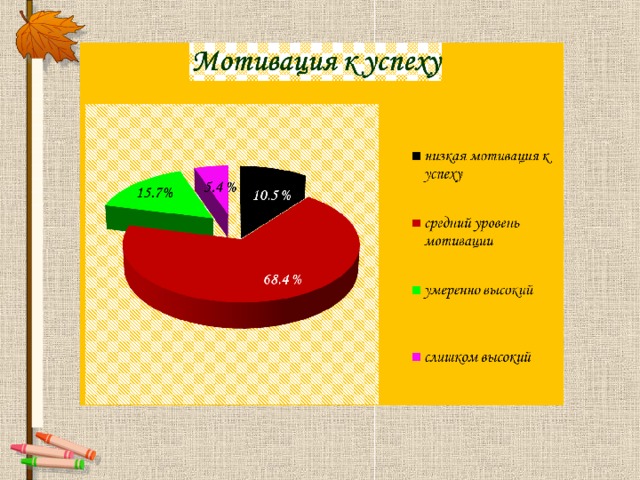 Мотивация к успеху

15.7%

5.4 %

10.5 %

68.4 %

низкая мотивация к успеху

средний уровень мотивации

умеренно высокий

слишком высокий